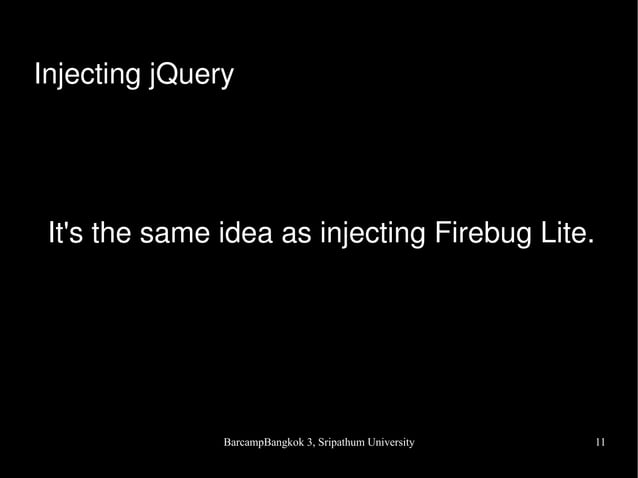 Injecting jQuery

It's the same idea as injecting Firebug Lite.

BarcampBangkok 3, Sripathum University

11